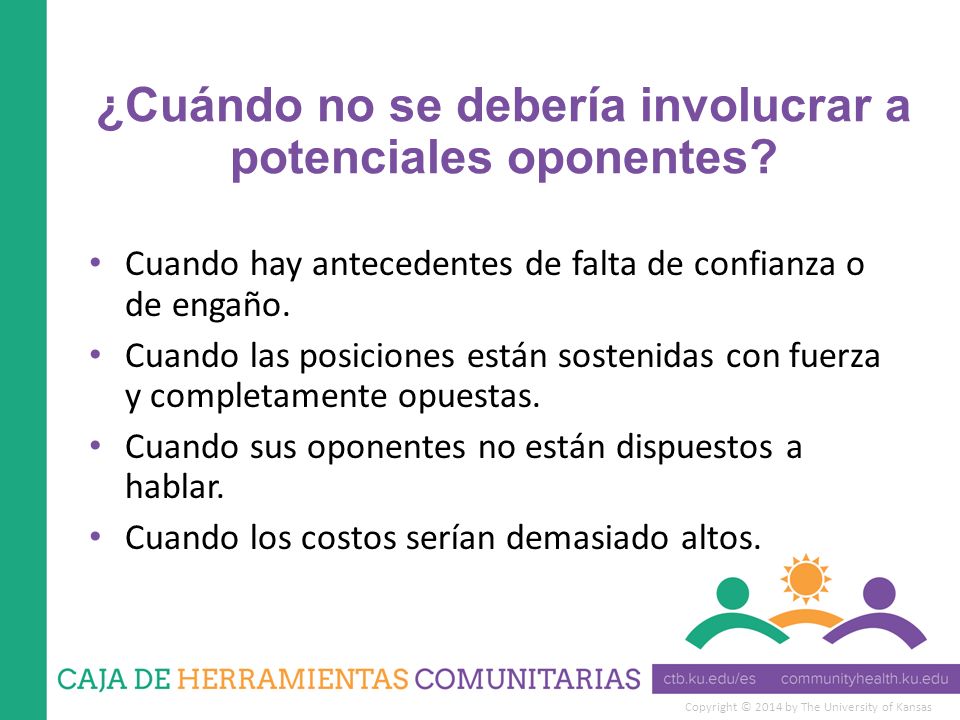 ¿Cuándo no se debería involucrar a potenciales oponentes?

• Cuando hay antecedentes de falta de confianza o de engaño.
• Cuando las posiciones están sostenidas con fuerza y completamente opuestas.
• Cuando sus oponentes no están dispuestos a hablar.
• Cuando los costos serían demasiado altos.

CAJA DE HERRAMIENTAS COMUNITARIAS

ctb.ku.edu/es communityhealth.ku.edu

Copyright © 2014 by The University of Kansas